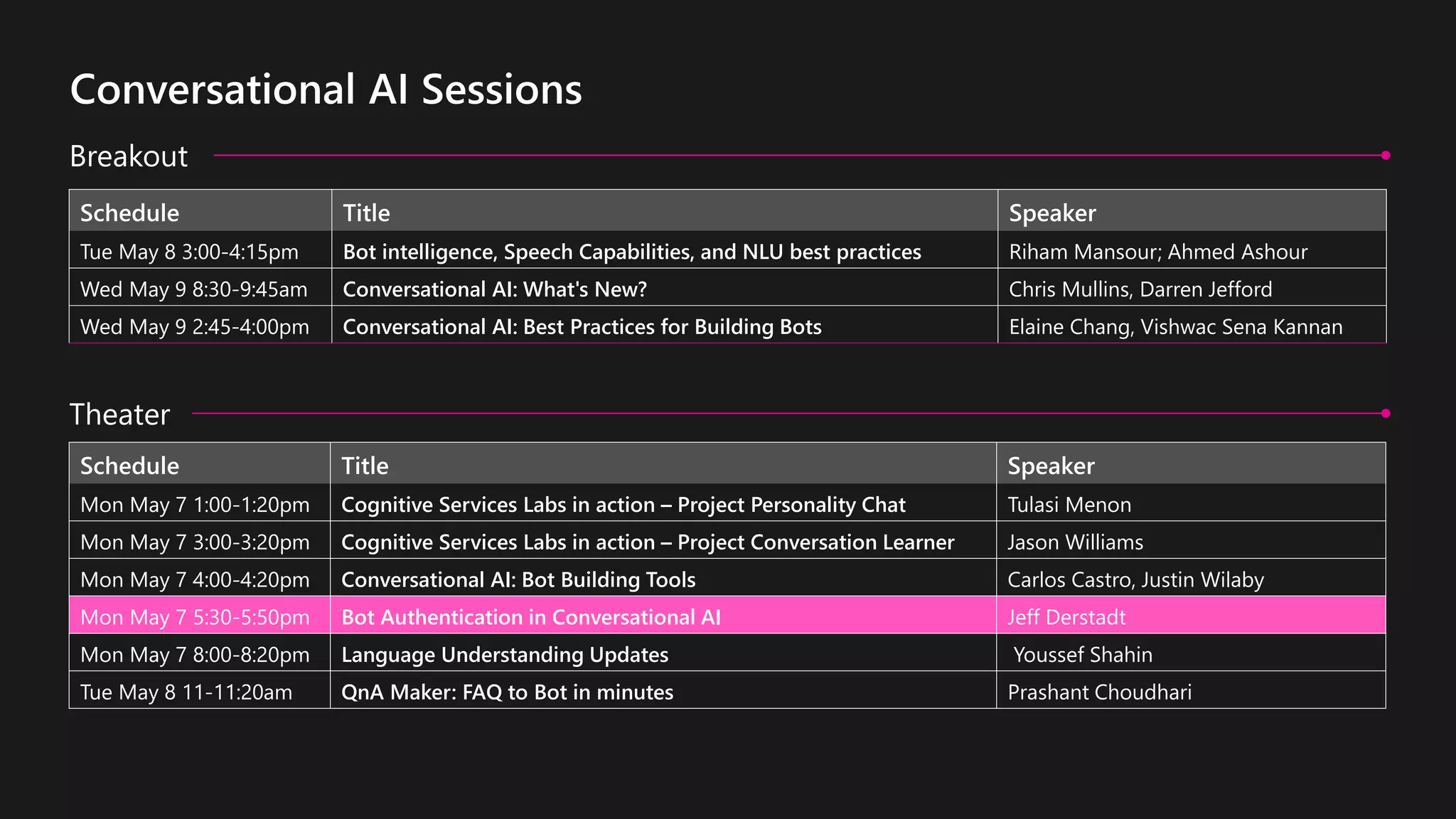 Conversational AI Sessions

Breakout

| Schedule | Title | Speaker |
|---|---|---|
| Tue May 8 3:00-4:15pm | Bot intelligence, Speech Capabilities, and NLU best practices | Riham Mansour; Ahmed Ashour |
| Wed May 9 8:30-9:45am | Conversational AI: What's New? | Chris Mullins, Darren Jefford |
| Wed May 9 2:45-4:00pm | Conversational AI: Best Practices for Building Bots | Elaine Chang, Vishwac Sena Kannan |

Theater

| Schedule | Title | Speaker |
|---|---|---|
| Mon May 7 1:00-1:20pm | Cognitive Services Labs in action – Project Personality Chat | Tulasi Menon |
| Mon May 7 3:00-3:20pm | Cognitive Services Labs in action – Project Conversation Learner | Jason Williams |
| Mon May 7 4:00-4:20pm | Conversational AI: Bot Building Tools | Carlos Castro, Justin Wilaby |
| Mon May 7 5:30-5:50pm | Bot Authentication in Conversational AI | Jeff Derstadt |
| Mon May 7 8:00-8:20pm | Language Understanding Updates | Youssef Shahin |
| Tue May 8 11-11:20am | QnA Maker: FAQ to Bot in minutes | Prashant Choudhari |